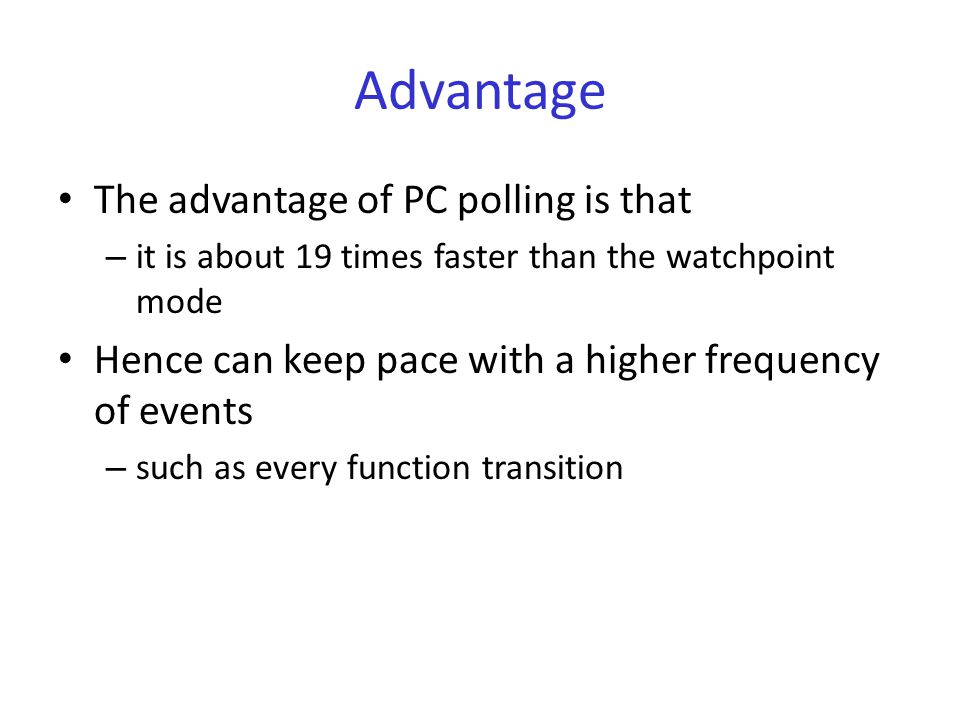 Advantage

• The advantage of PC polling is that
– it is about 19 times faster than the watchpoint mode

• Hence can keep pace with a higher frequency of events
– such as every function transition